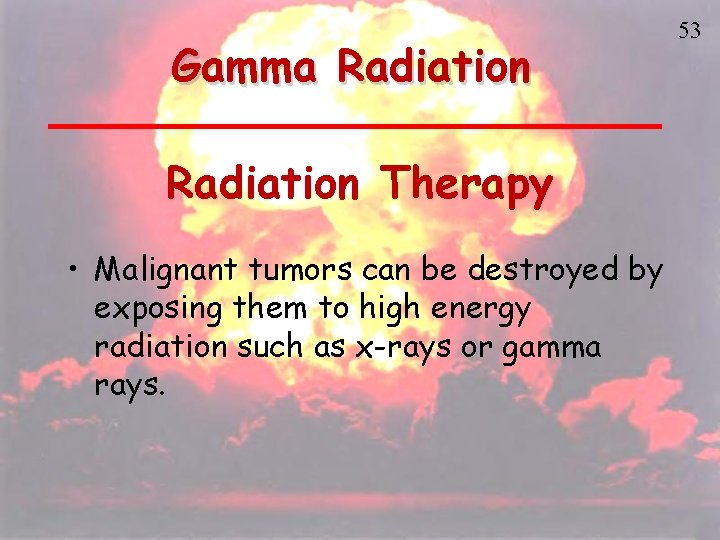 53

Gamma Radiation

Radiation Therapy

• Malignant tumors can be destroyed by exposing them to high energy radiation such as x-rays or gamma rays.